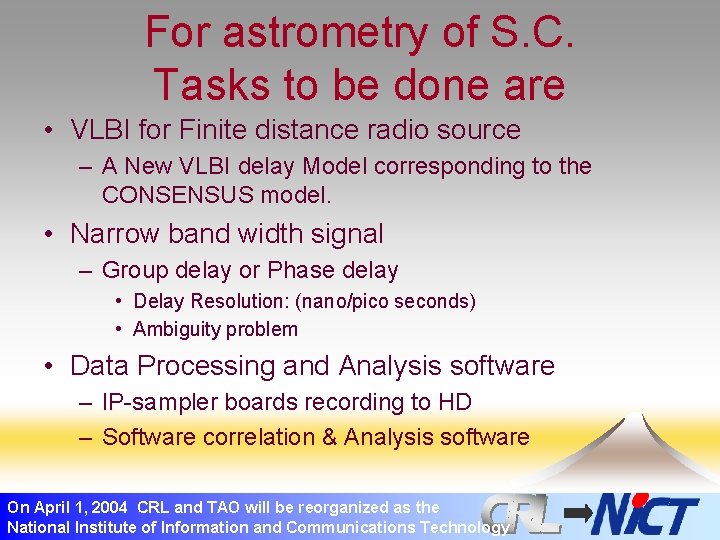 For astrometry of S.C.
Tasks to be done are

• VLBI for Finite distance radio source
– A New VLBI delay Model corresponding to the CONSENSUS model.

• Narrow band width signal
– Group delay or Phase delay
• Delay Resolution: (nano/pico seconds)
• Ambiguity problem

• Data Processing and Analysis software
– IP-sampler boards recording to HD
– Software correlation & Analysis software

On April 1, 2004 CRL and TAO will be reorganized as the National Institute of Information and Communications Technology

CRL NiCT